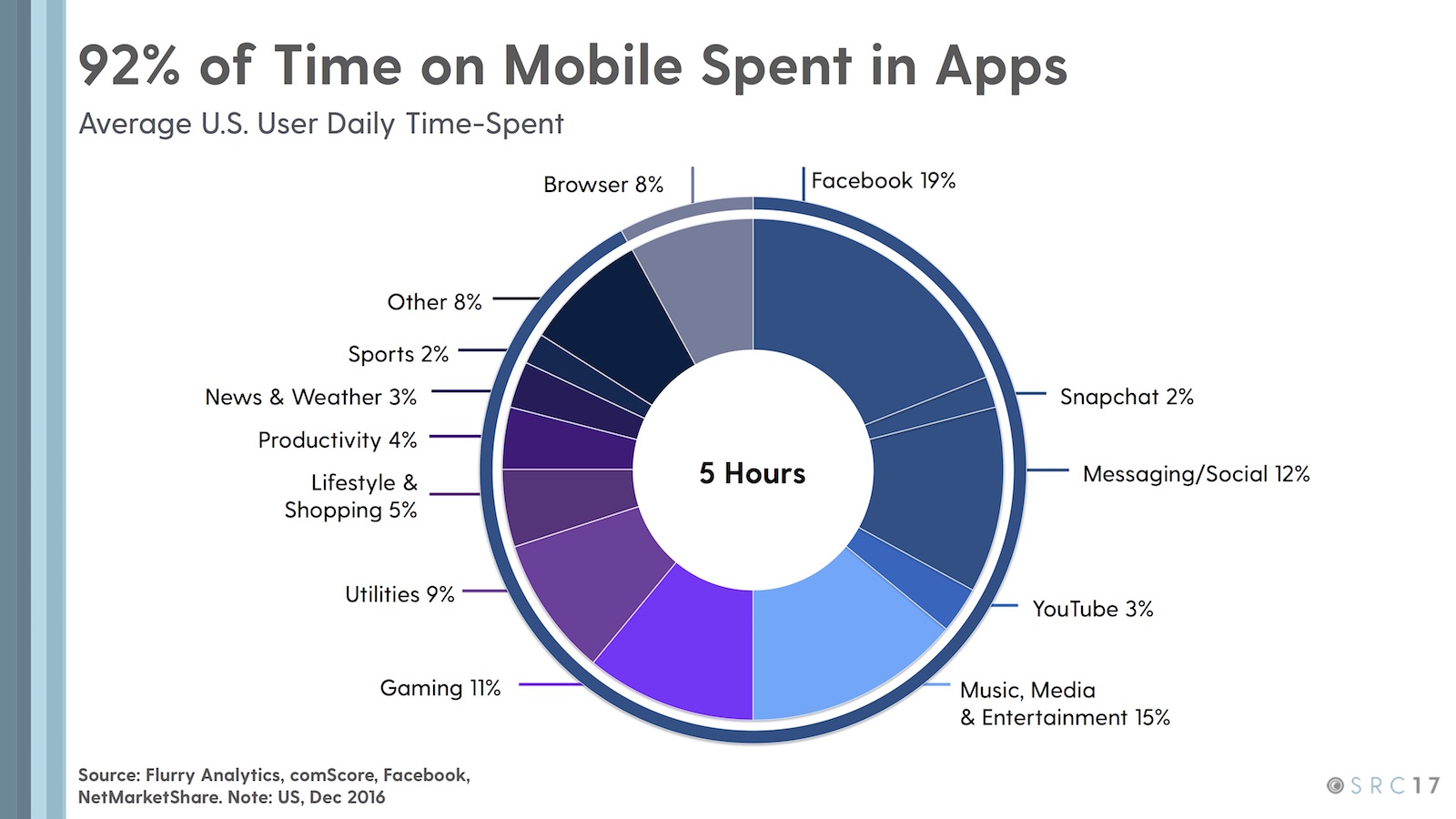 92% of Time on Mobile Spent in Apps

Average U.S. User Daily Time-Spent

Browser 8%

Facebook 19%

Other 8%

Sports 2%

News & Weather 3%

Productivity 4%

Lifestyle &
Shopping 5%

Utilities 9%

Gaming 11%

5 Hours

Snapchat 2%

Messaging/Social 12%

YouTube 3%

Music, Media
& Entertainment 15%

Source: Flurry Analytics, comScore, Facebook, NetMarketShare. Note: US, Dec 2016

SRC17